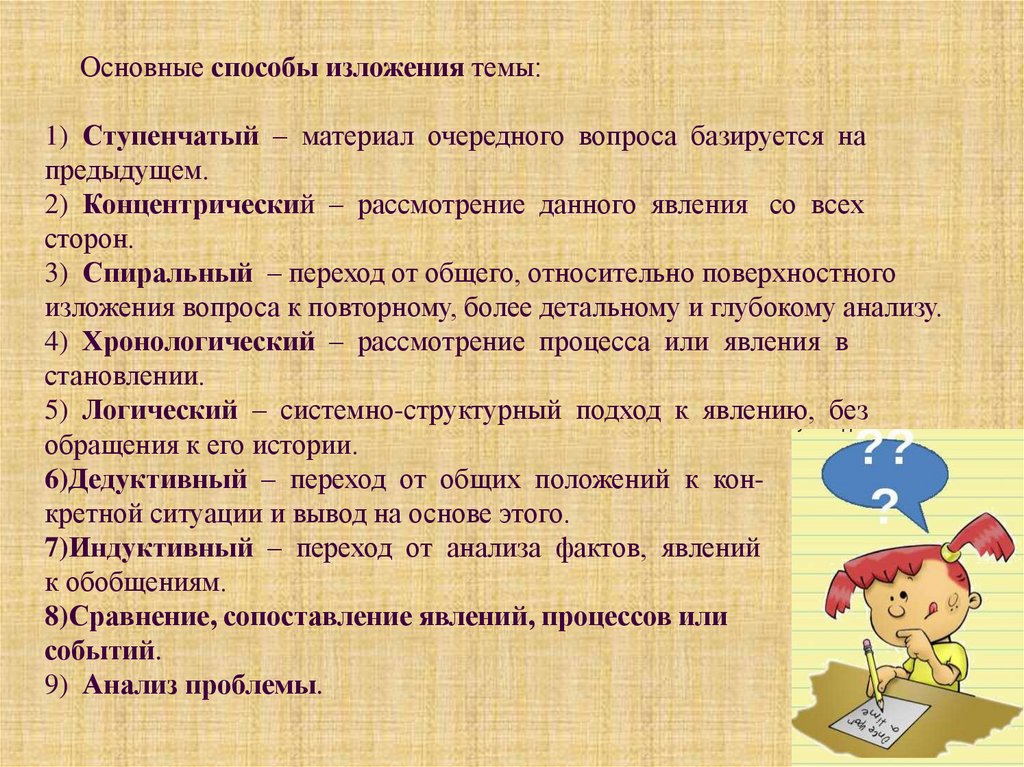 Основные способы изложения темы:

1) Ступенчатый – материал очередного вопроса базируется на предыдущем.
2) Концентрический – рассмотрение данного явления со всех сторон.
3) Спиральный – переход от общего, относительно поверхностного изложения вопроса к повторному, более детальному и глубокому анализу.
4) Хронологический – рассмотрение процесса или явления в становлении.
5) Логический – системно-структурный подход к явлению, без обращения к его истории.
6)Дедуктивный – переход от общих положений к конкретной ситуации и вывод на основе этого.
7)Индуктивный – переход от анализа фактов, явлений к обобщениям.
8)Сравнение, сопоставление явлений, процессов или событий.
9) Анализ проблемы.

? ? ?

Once upon a time